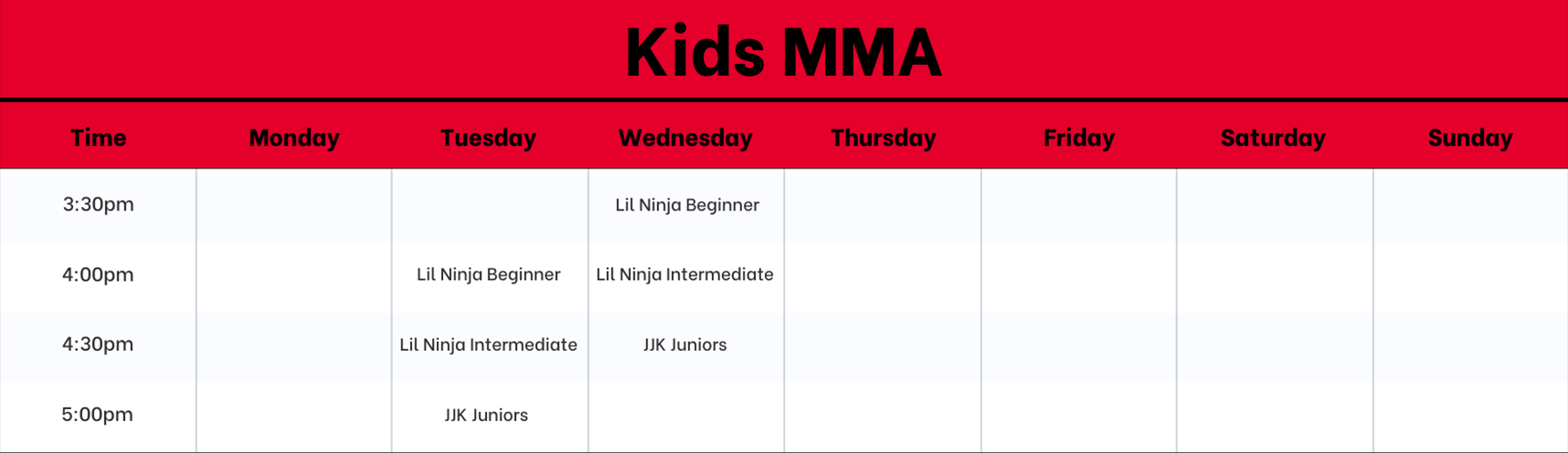 Kids MMA

| Time | Monday | Tuesday | Wednesday | Thursday | Friday | Saturday | Sunday |
|---|---|---|---|---|---|---|---|
| 3:30pm | | | Lil Ninja Beginner | | | | |
| 4:00pm | | Lil Ninja Beginner | Lil Ninja Intermediate | | | | |
| 4:30pm | | Lil Ninja Intermediate | JJK Juniors | | | | |
| 5:00pm | | JJK Juniors | | | | | |